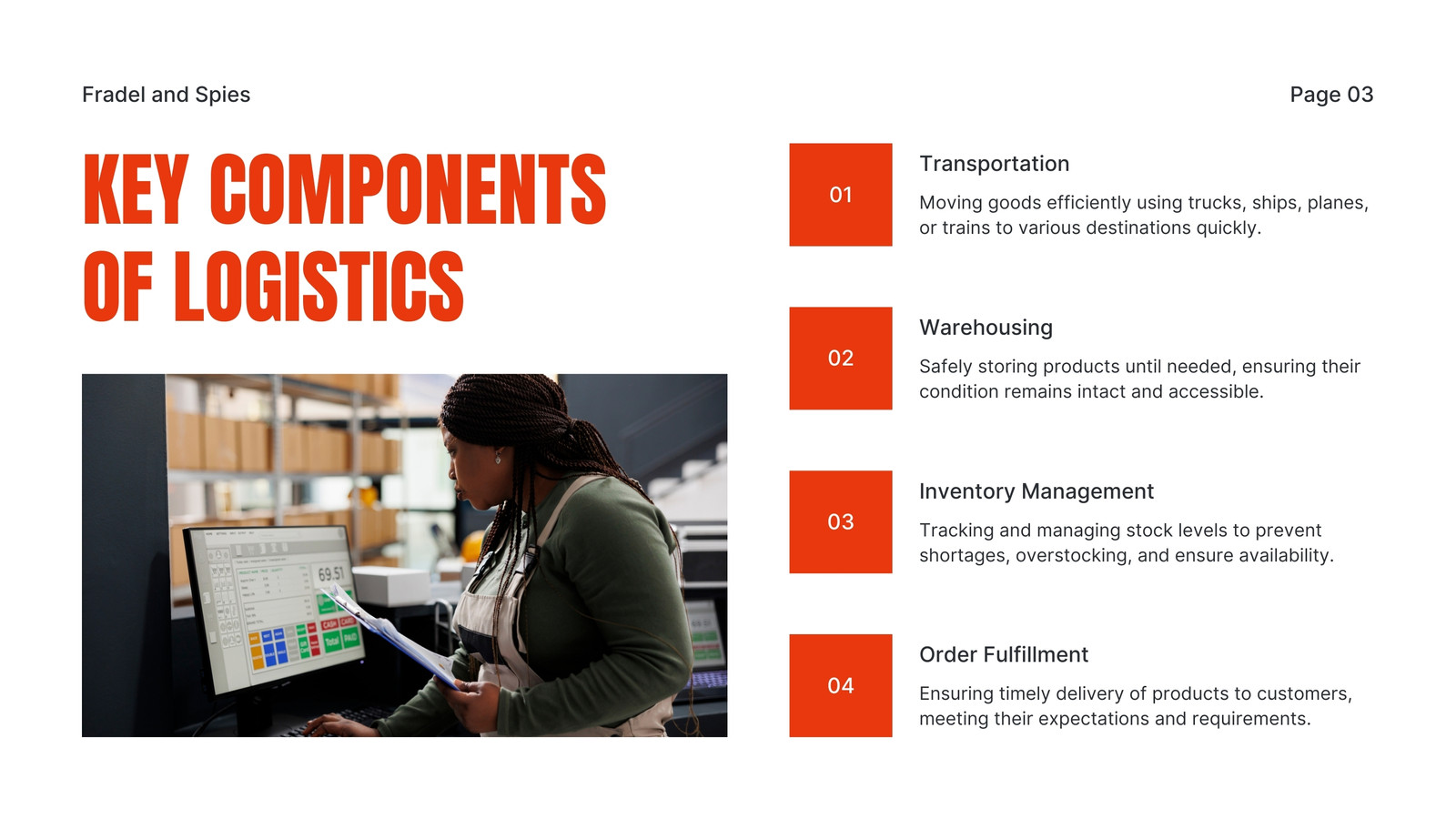 Fradel and Spies

Page 03

KEY COMPONENTS OF LOGISTICS

69.51

CASH CARD

Total PAID

01

Transportation

Moving goods efficiently using trucks, ships, planes, or trains to various destinations quickly.

02

Warehousing

Safely storing products until needed, ensuring their condition remains intact and accessible.

03

Inventory Management

Tracking and managing stock levels to prevent shortages, overstocking, and ensure availability.

04

Order Fulfillment

Ensuring timely delivery of products to customers, meeting their expectations and requirements.